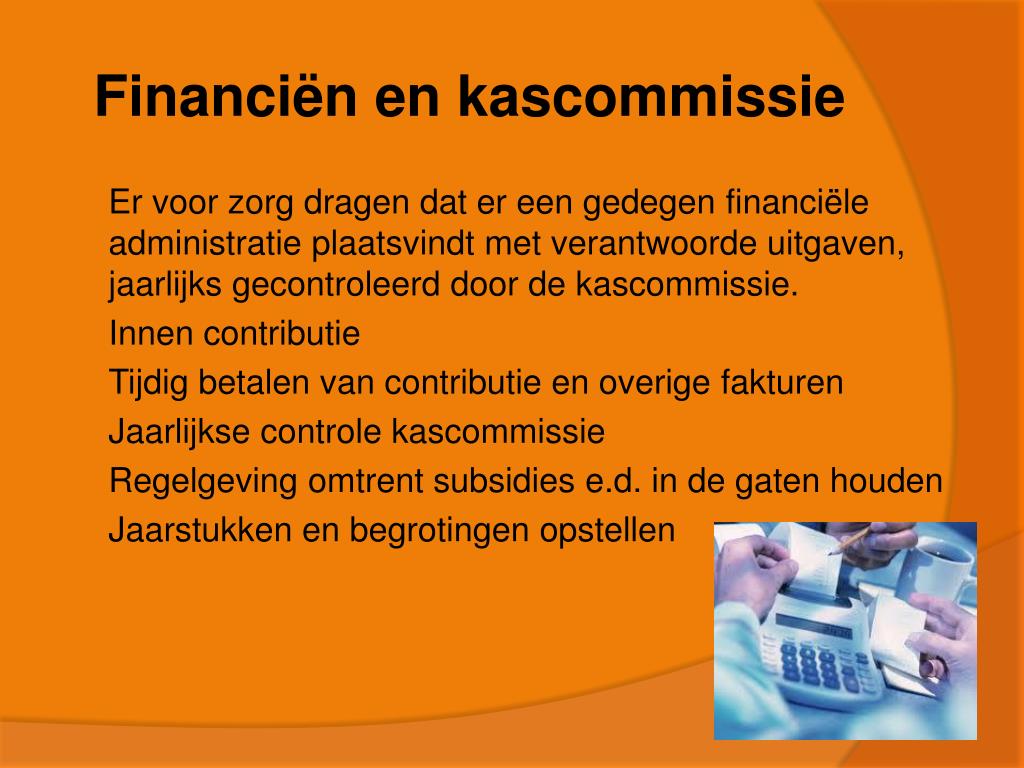 Financiën en kascommissie

Er voor zorg dragen dat er een gedegen financiële administratie plaatsvindt met verantwoorde uitgaven, jaarlijks gecontroleerd door de kascommissie.

Innen contributie

Tijdig betalen van contributie en overige fakturen

Jaarlijkse controle kascommissie

Regelgeving omtrent subsidies e.d. in de gaten houden

Jaarstukken en begrotingen opstellen